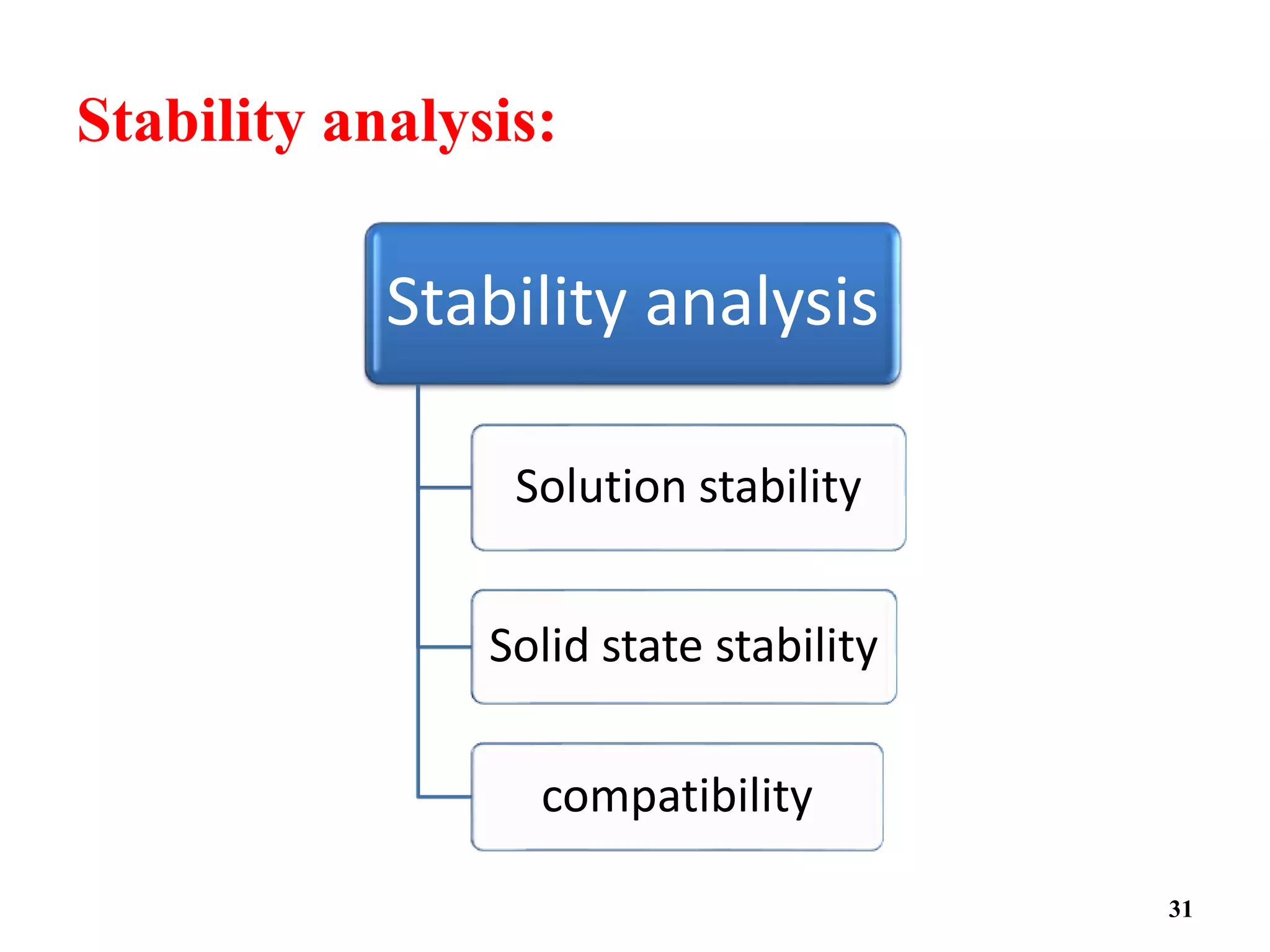 Stability analysis:

Stability analysis

Solution stability

Solid state stability

compatibility

31